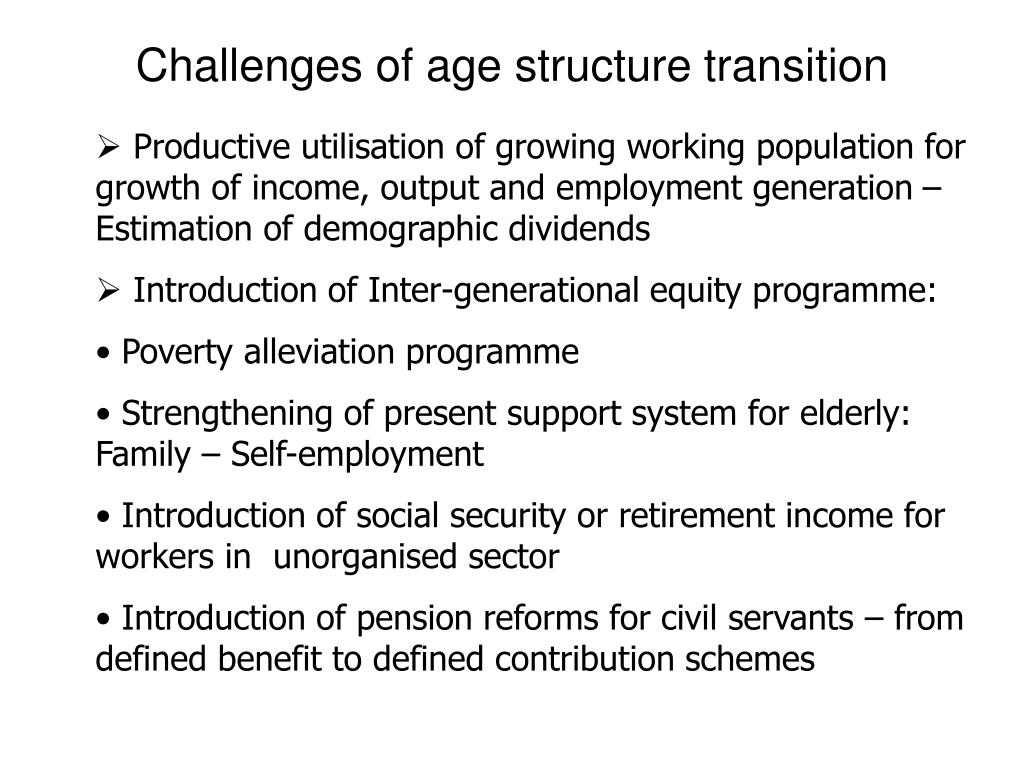 Challenges of age structure transition

➢ Productive utilisation of growing working population for growth of income, output and employment generation – Estimation of demographic dividends

➢ Introduction of Inter-generational equity programme:

• Poverty alleviation programme

• Strengthening of present support system for elderly: Family – Self-employment

• Introduction of social security or retirement income for workers in unorganised sector

• Introduction of pension reforms for civil servants – from defined benefit to defined contribution schemes